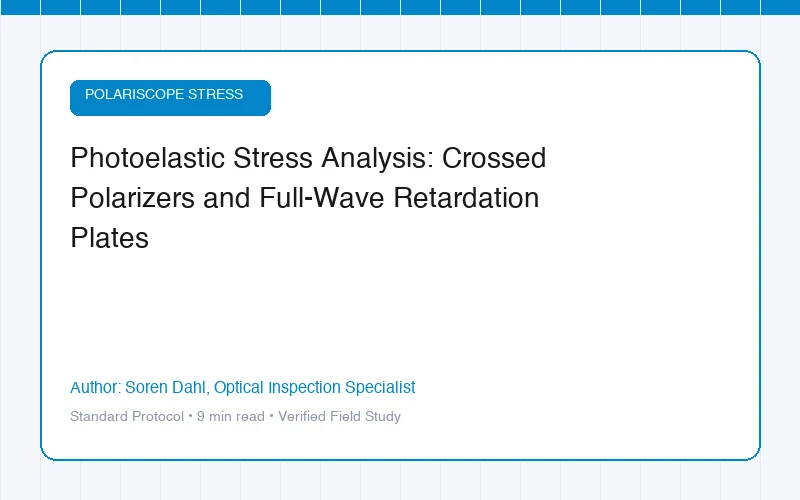 POLARISCOPE STRESS

Photoelastic Stress Analysis: Crossed Polarizers and Full-Wave Retardation Plates

Author: Soren Dahl, Optical Inspection Specialist

Standard Protocol • 9 min read • Verified Field Study